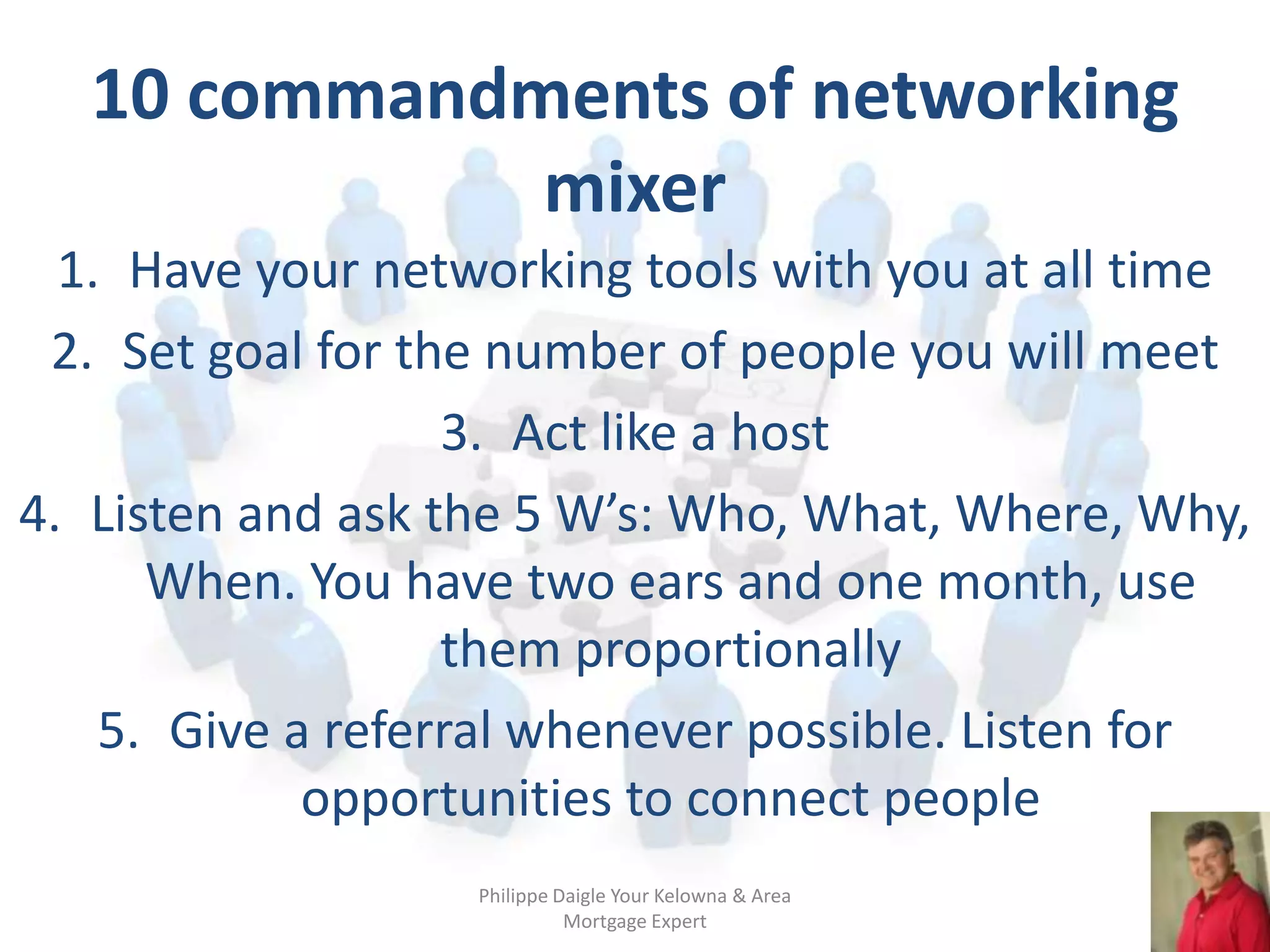 10 commandments of networking mixer

1. Have your networking tools with you at all time
2. Set goal for the number of people you will meet
3. Act like a host
4. Listen and ask the 5 W's: Who, What, Where, Why, When. You have two ears and one month, use them proportionally
5. Give a referral whenever possible. Listen for opportunities to connect people

Philippe Daigle Your Kelowna & Area Mortgage Expert